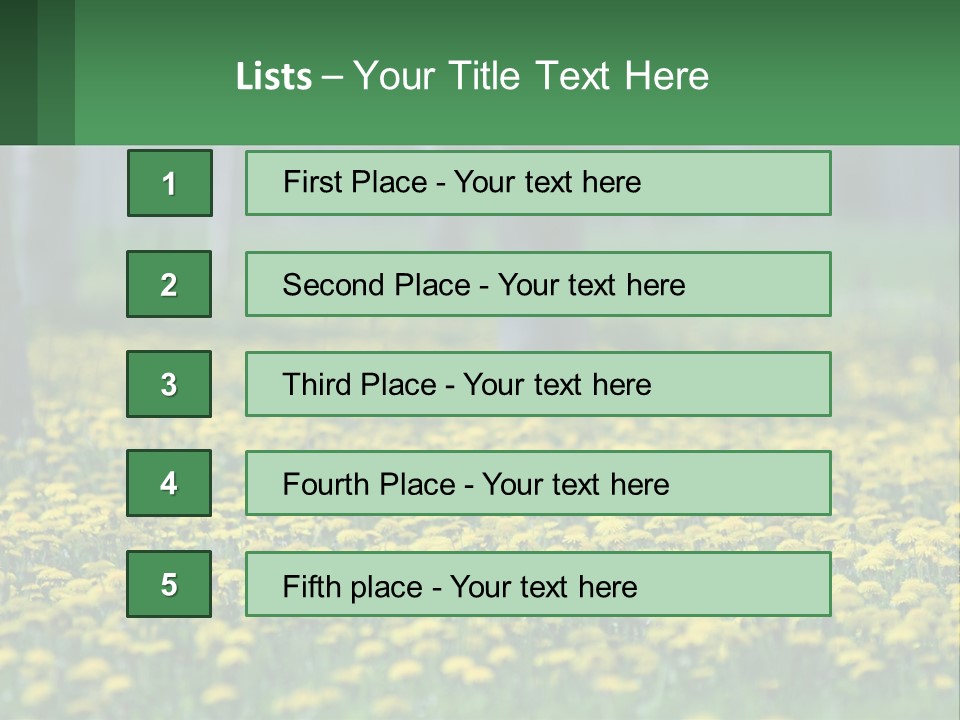 Lists – Your Title Text Here

1

First Place - Your text here

2

Second Place - Your text here

3

Third Place - Your text here

4

Fourth Place - Your text here

5

Fifth place - Your text here